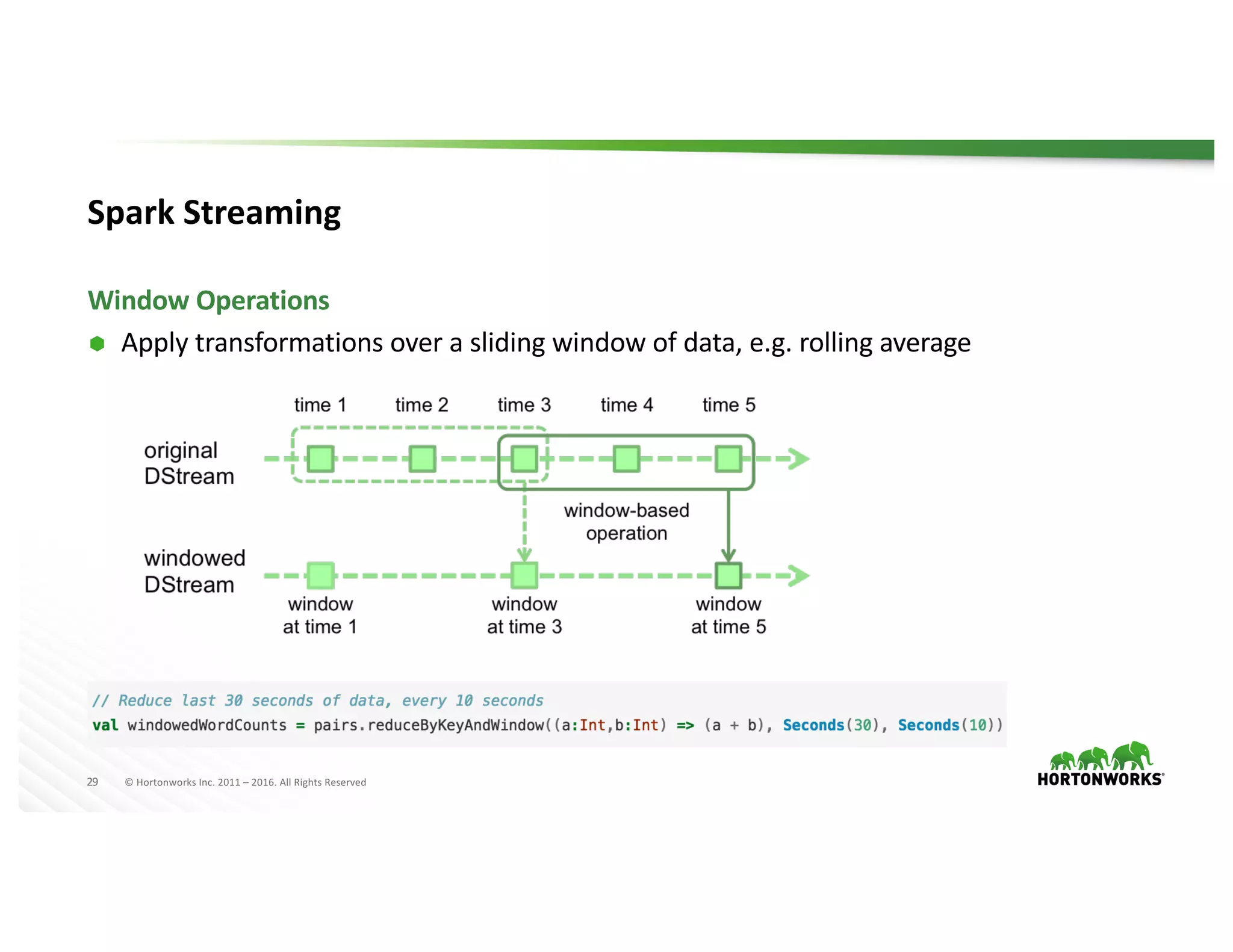 Spark Streaming

Window Operations

Apply transformations over a sliding window of data, e.g. rolling average

time 1 time 2 time 3 time 4 time 5

original DStream

window-based operation

windowed DStream

window at time 1

window at time 3

window at time 5

// Reduce last 30 seconds of data, every 10 seconds
val windowedWordCounts = pairs.reduceByKeyAndWindow((a:Int,b:Int) => (a + b), Seconds(30), Seconds(10))

29 © Hortonworks Inc. 2011 – 2016. All Rights Reserved

HORTONWORKS